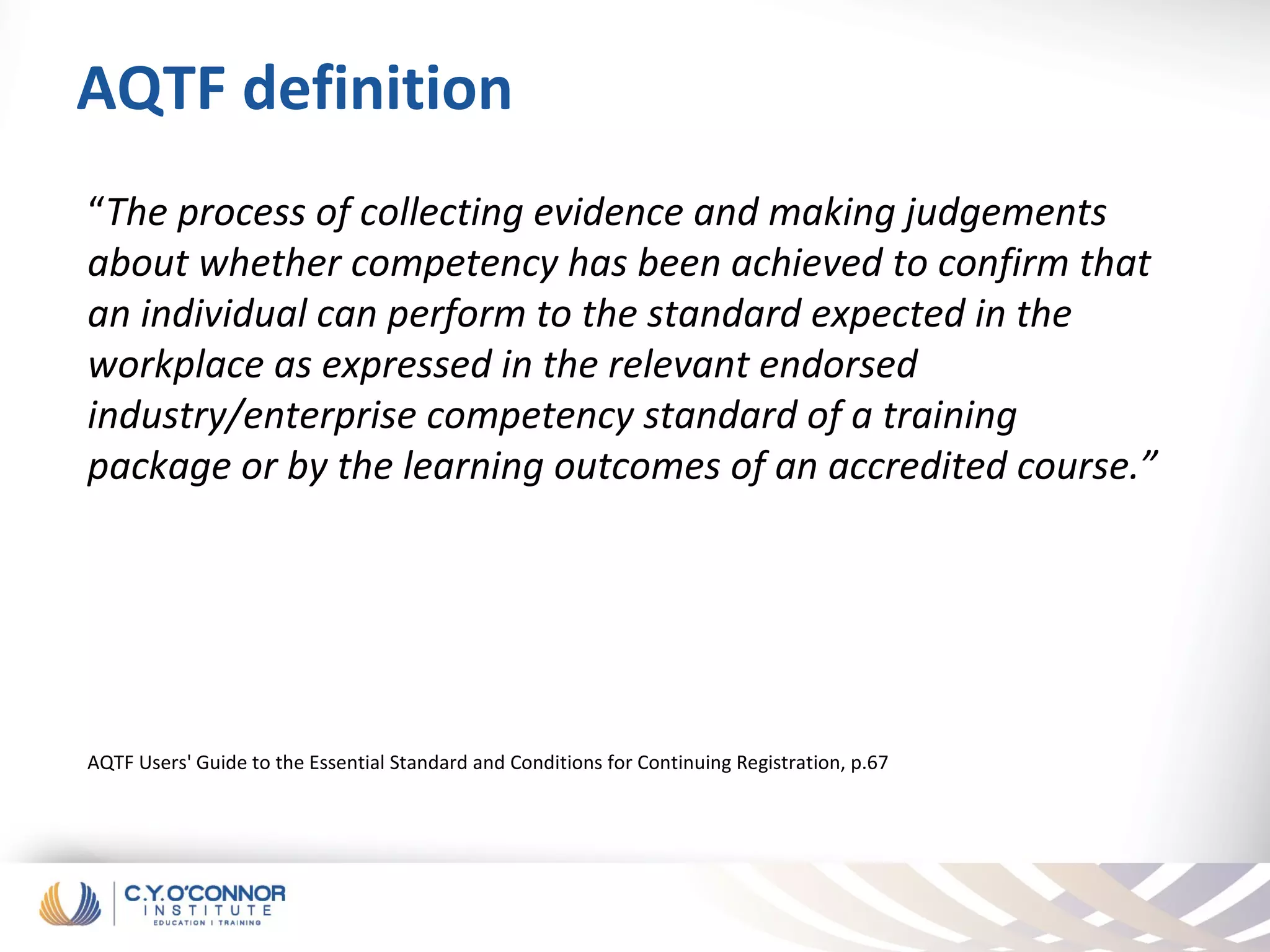 AQTF definition

“The process of collecting evidence and making judgements about whether competency has been achieved to confirm that an individual can perform to the standard expected in the workplace as expressed in the relevant endorsed industry/enterprise competency standard of a training package or by the learning outcomes of an accredited course.”

AQTF Users' Guide to the Essential Standard and Conditions for Continuing Registration, p.67

C.Y.O'CONNOR INSTITUTE EDUCATION I TRAINING